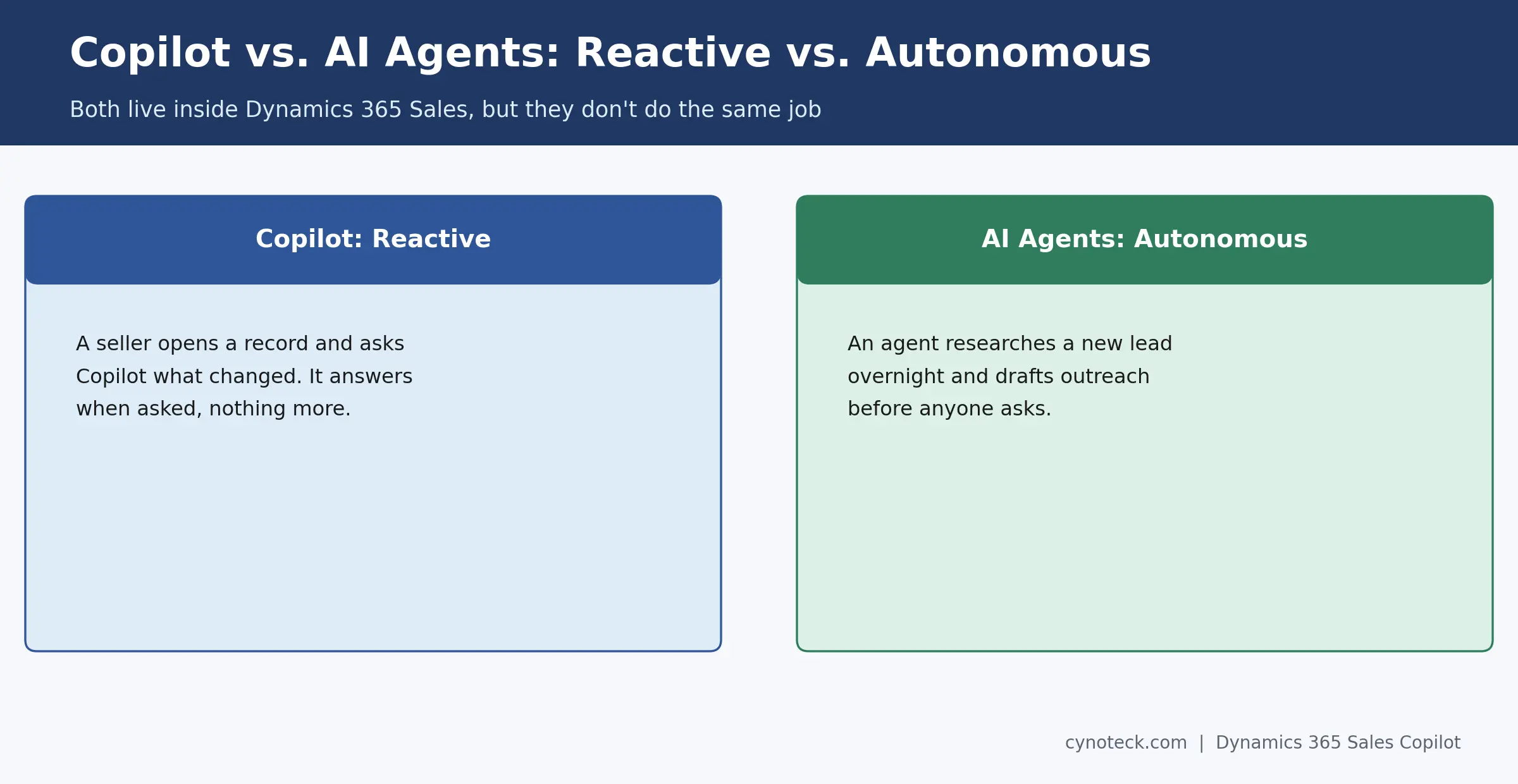 Copilot vs. AI Agents: Reactive vs. Autonomous

Both live inside Dynamics 365 Sales, but they don't do the same job

Copilot: Reactive

A seller opens a record and asks Copilot what changed. It answers when asked, nothing more.

AI Agents: Autonomous

An agent researches a new lead overnight and drafts outreach before anyone asks.

cynoteck.com | Dynamics 365 Sales Copilot